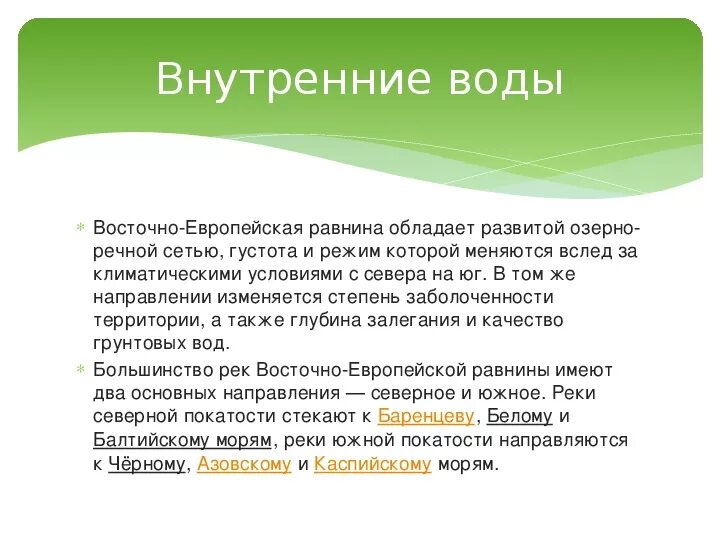 Внутренние воды

Восточно-Европейская равнина обладает развитой озерно-речной сетью, густота и режим которой меняются вслед за климатическими условиями с севера на юг. В том же направлении изменяется степень заболоченности территории, а также глубина залегания и качество грунтовых вод.

Большинство рек Восточно-Европейской равнины имеют два основных направления — северное и южное. Реки северной покатости стекают к Баренцеву, Белому и Балтийскому морям, реки южной покатости направляются к Чёрному, Азовскому и Каспийскому морям.